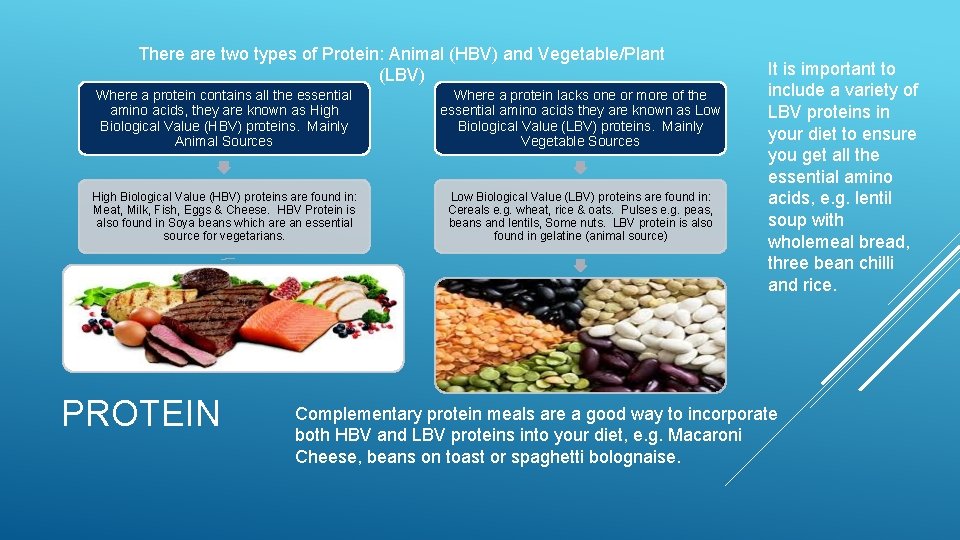 There are two types of Protein: Animal (HBV) and Vegetable/Plant (LBV)

Where a protein contains all the essential amino acids, they are known as High Biological Value (HBV) proteins. Mainly Animal Sources

High Biological Value (HBV) proteins are found in: Meat, Milk, Fish, Eggs & Cheese. HBV Protein is also found in Soya beans which are an essential source for vegetarians.

Where a protein lacks one or more of the essential amino acids they are known as Low Biological Value (LBV) proteins. Mainly Vegetable Sources

Low Biological Value (LBV) proteins are found in: Cereals e.g. wheat, rice & oats. Pulses e.g. peas, beans and lentils, Some nuts. LBV protein is also found in gelatine (animal source)

It is important to include a variety of LBV proteins in your diet to ensure you get all the essential amino acids, e.g. lentil soup with wholemeal bread, three bean chilli and rice.

PROTEIN

Complementary protein meals are a good way to incorporate both HBV and LBV proteins into your diet, e.g. Macaroni Cheese, beans on toast or spaghetti bolognaise.